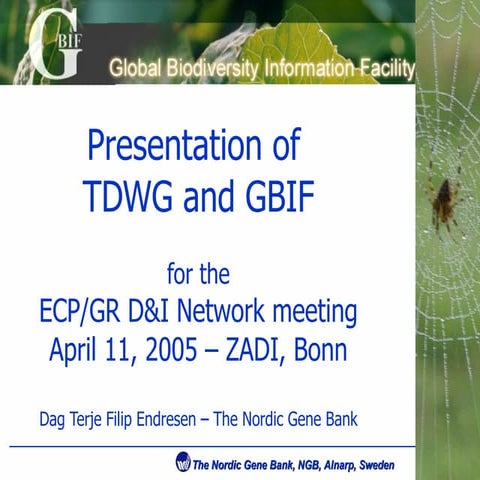 GBIF
Global Biodiversity Information Facility

Presentation of TDWG and GBIF

for the
ECP/GR D&I Network meeting
April 11, 2005 – ZADI, Bonn

Dag Terje Filip Endresen – The Nordic Gene Bank

The Nordic Gene Bank, NGB, Alnarp, Sweden